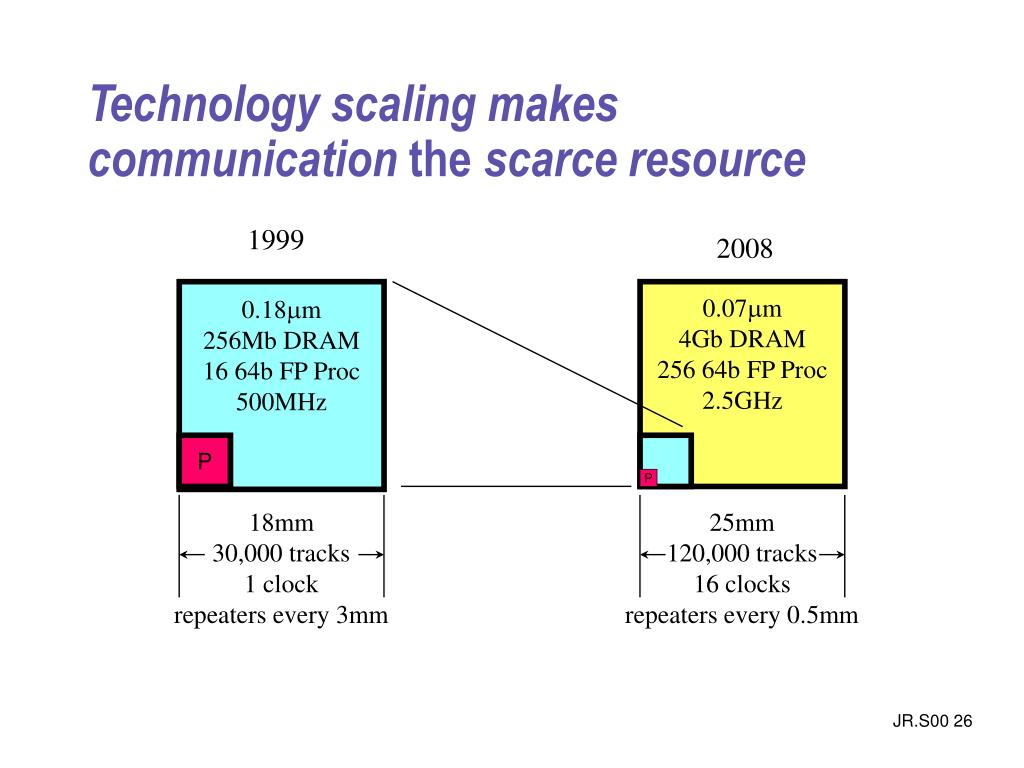 Technology scaling makes communication the scarce resource

1999

0.18μm
256Mb DRAM
16 64b FP Proc
500MHz

P

18mm
30,000 tracks
1 clock
repeaters every 3mm

2008

0.07μm
4Gb DRAM
256 64b FP Proc
2.5GHz

P

25mm
120,000 tracks
16 clocks
repeaters every 0.5mm

JR.S00 26